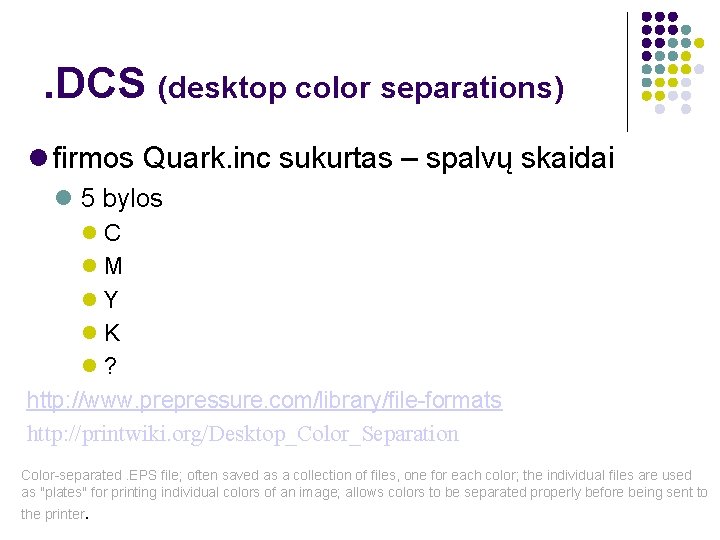 .DCS (desktop color separations)

firmos Quark.inc sukurtas – spalvų skaidai

5 bylos

C

M

Y

K

?

http://www.prepressure.com/library/file-formats

http://printwiki.org/Desktop_Color_Separation

Color-separated .EPS file; often saved as a collection of files, one for each color; the individual files are used as "plates" for printing individual colors of an image; allows colors to be separated properly before being sent to the printer.